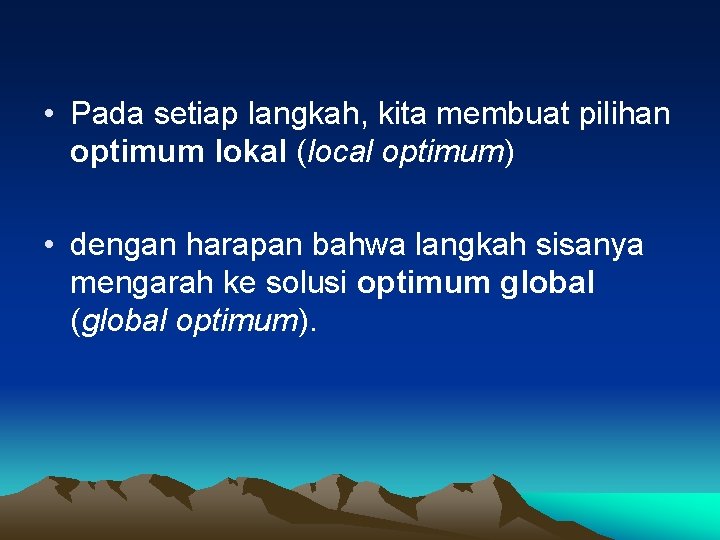 • Pada setiap langkah, kita membuat pilihan optimum lokal (local optimum)

• dengan harapan bahwa langkah sisanya mengarah ke solusi optimum global (global optimum).